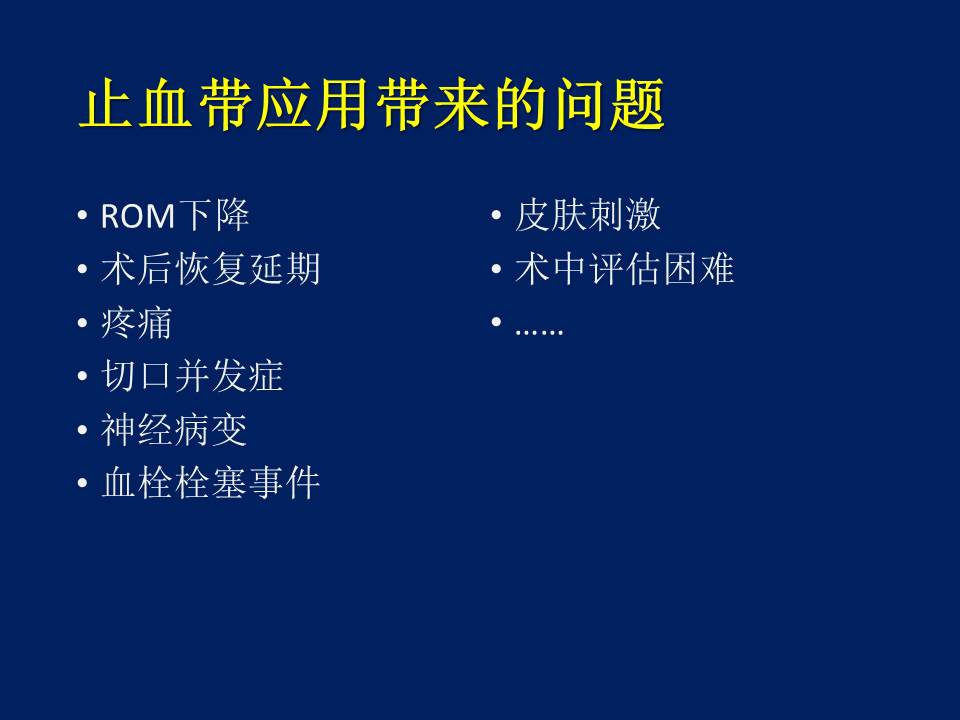 止血带应用带来的问题

• ROM下降
• 术后恢复延期
• 疼痛
• 切口并发症
• 神经病变
• 血栓栓塞事件

• 皮肤刺激
• 术中评估困难
• ……